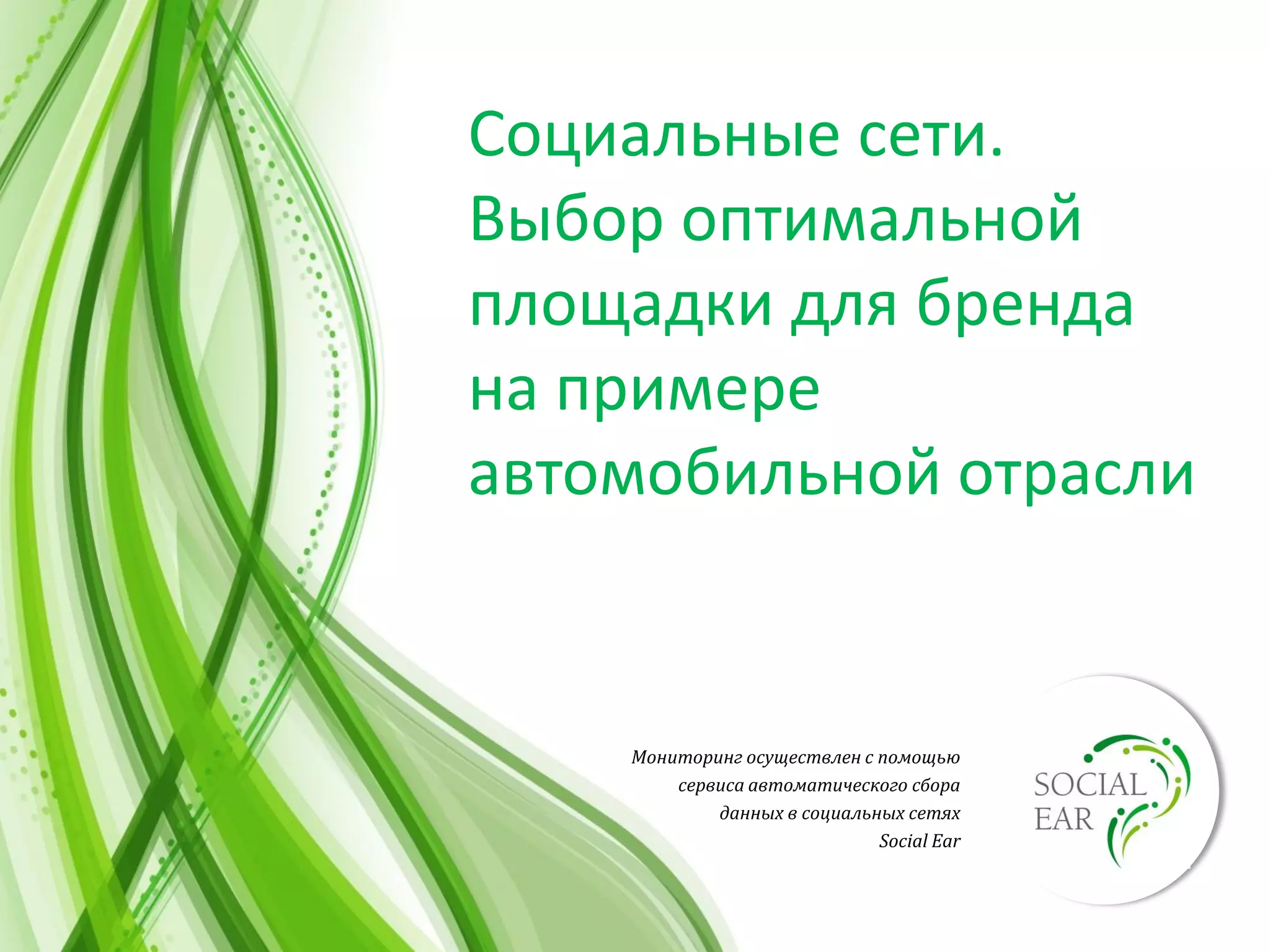 Социальные сети. Выбор оптимальной площадки для бренда на примере автомобильной отрасли

Мониторинг осуществлен с помощью сервиса автоматического сбора данных в социальных сетях Social Ear

SOCIAL EAR